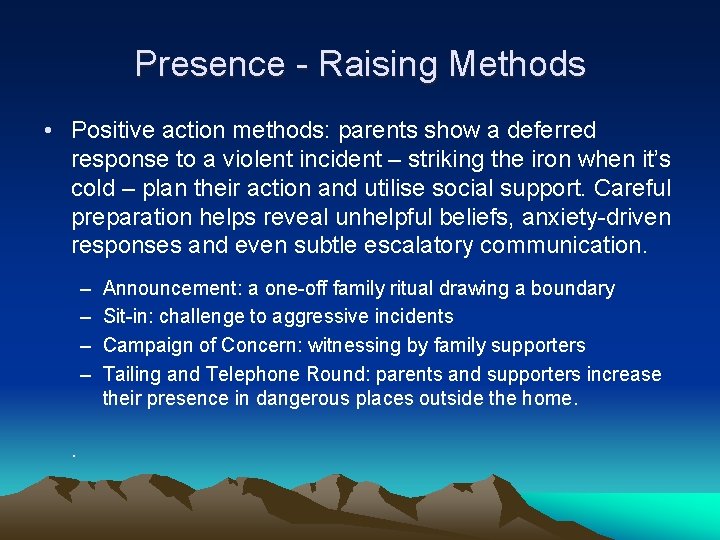 Presence - Raising Methods

• Positive action methods: parents show a deferred response to a violent incident – striking the iron when it's cold – plan their action and utilise social support. Careful preparation helps reveal unhelpful beliefs, anxiety-driven responses and even subtle escalatory communication.

– Announcement: a one-off family ritual drawing a boundary
– Sit-in: challenge to aggressive incidents
– Campaign of Concern: witnessing by family supporters
– Tailing and Telephone Round: parents and supporters increase their presence in dangerous places outside the home.

.